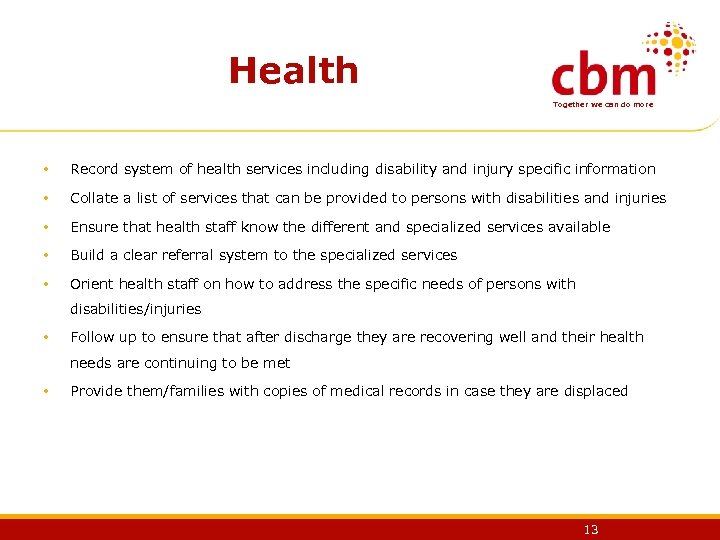 Health

cbm
Together we can do more

• Record system of health services including disability and injury specific information
• Collate a list of services that can be provided to persons with disabilities and injuries
• Ensure that health staff know the different and specialized services available
• Build a clear referral system to the specialized services
• Orient health staff on how to address the specific needs of persons with disabilities/injuries
• Follow up to ensure that after discharge they are recovering well and their health needs are continuing to be met
• Provide them/families with copies of medical records in case they are displaced

13